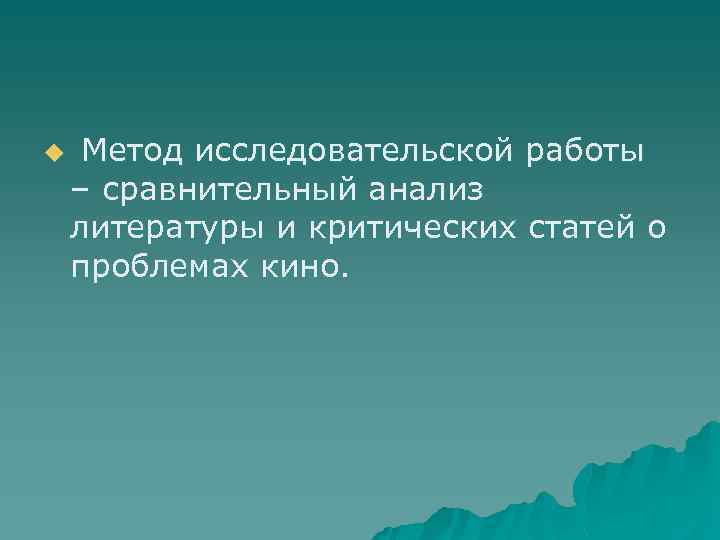 Метод исследовательской работы – сравнительный анализ литературы и критических статей о проблемах кино.